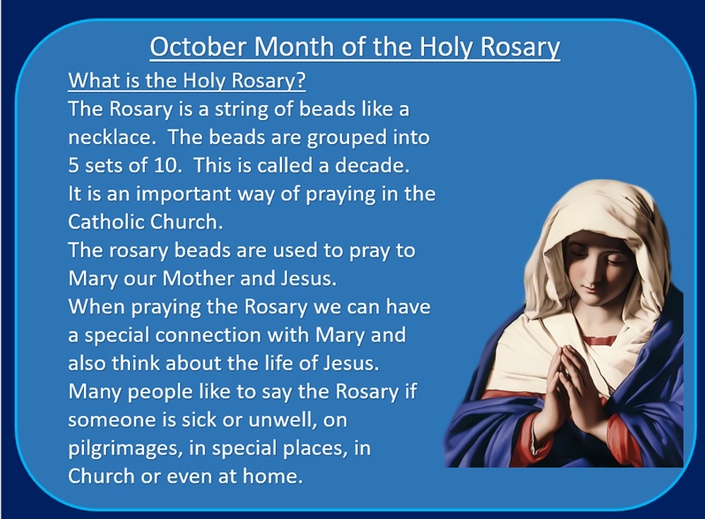 October Month of the Holy Rosary

What is the Holy Rosary?

The Rosary is a string of beads like a necklace. The beads are grouped into 5 sets of 10. This is called a decade.
It is an important way of praying in the Catholic Church.
The rosary beads are used to pray to Mary our Mother and Jesus.
When praying the Rosary we can have a special connection with Mary and also think about the life of Jesus.
Many people like to say the Rosary if someone is sick or unwell, on pilgrimages, in special places, in Church or even at home.